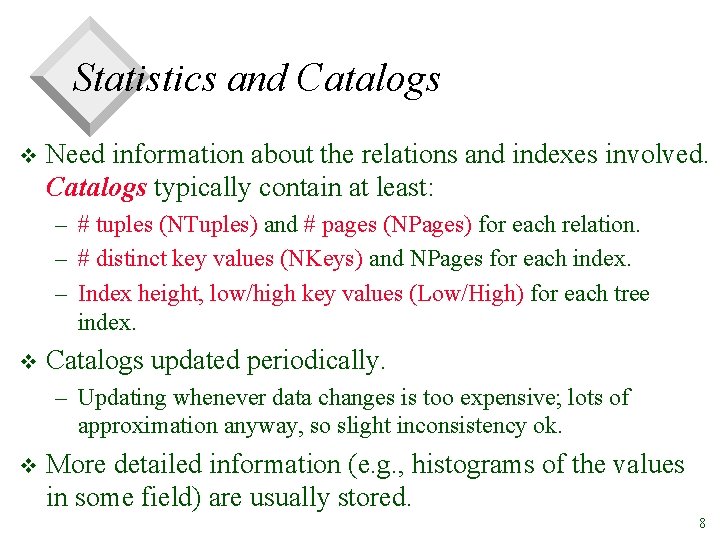 Statistics and Catalogs

❖ Need information about the relations and indexes involved. Catalogs typically contain at least:

– # tuples (NTuples) and # pages (NPages) for each relation.

– # distinct key values (NKeys) and NPages for each index.

– Index height, low/high key values (Low/High) for each tree index.

❖ Catalogs updated periodically.

– Updating whenever data changes is too expensive; lots of approximation anyway, so slight inconsistency ok.

❖ More detailed information (e.g., histograms of the values in some field) are usually stored.

8